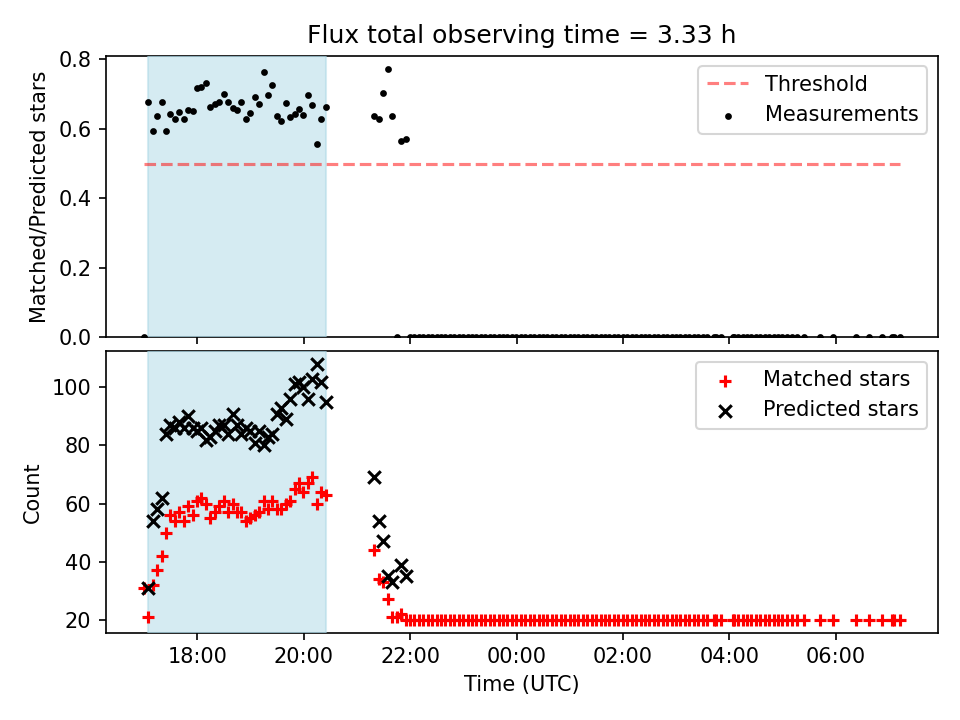 Flux total observing time = 3.33 h

Matched/Predicted stars

0.8
0.6
0.4
0.2
0.0

Threshold
Measurements

Count

100
80
60
40
20

Matched stars
Predicted stars

18:00
20:00
22:00
00:00
02:00
04:00
06:00

Time (UTC)